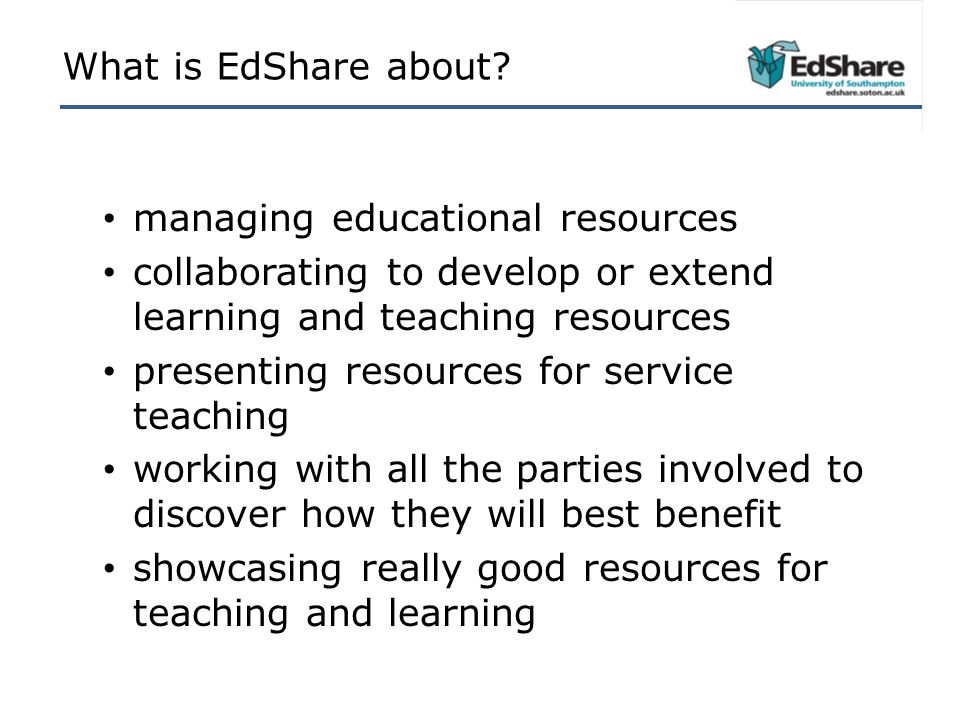 What is EdShare about?

EdShare
University of Southampton
edshare.soton.ac.uk

• managing educational resources
• collaborating to develop or extend learning and teaching resources
• presenting resources for service teaching
• working with all the parties involved to discover how they will best benefit
• showcasing really good resources for teaching and learning